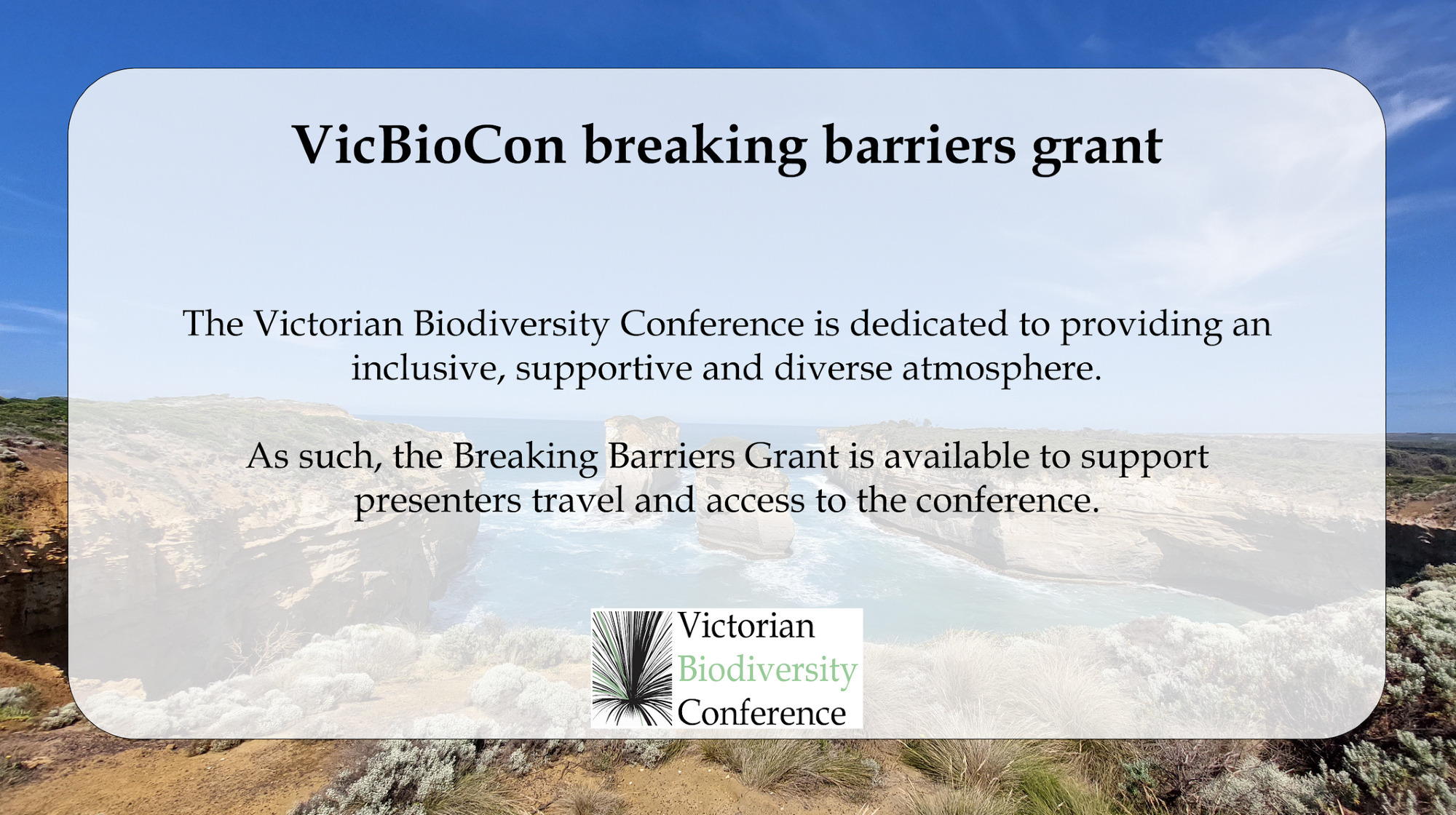 VicBioCon breaking barriers grant

The Victorian Biodiversity Conference is dedicated to providing an inclusive, supportive and diverse atmosphere.

As such, the Breaking Barriers Grant is available to support presenters travel and access to the conference.

Victorian
Biodiversity
Conference